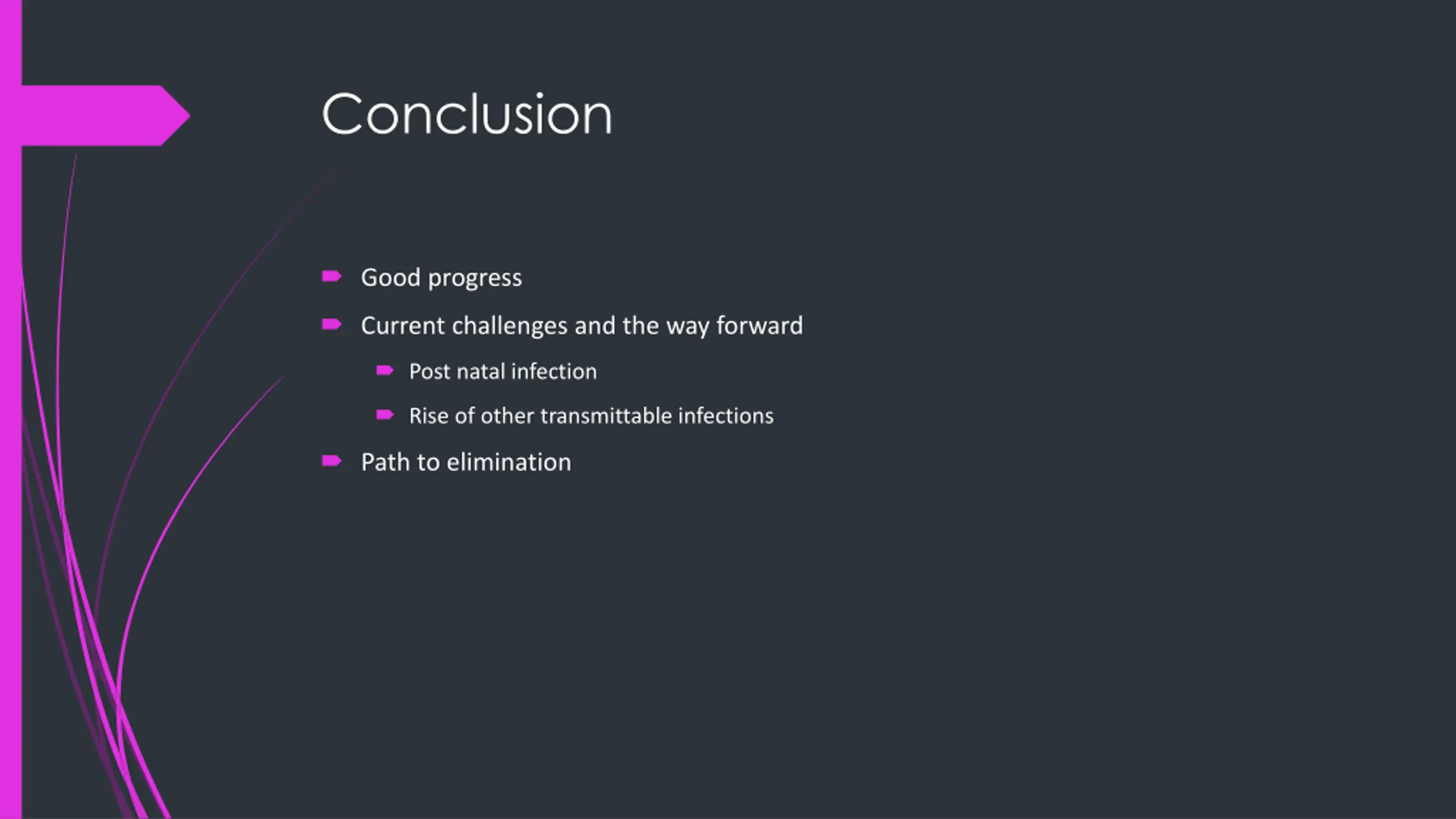 Conclusion

Good progress

Current challenges and the way forward

Post natal infection

Rise of other transmittable infections

Path to elimination